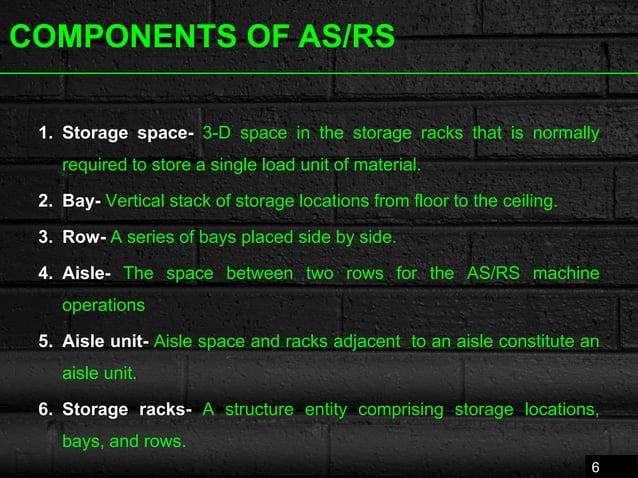 COMPONENTS OF AS/RS

1. Storage space- 3-D space in the storage racks that is normally required to store a single load unit of material.
2. Bay- Vertical stack of storage locations from floor to the ceiling.
3. Row- A series of bays placed side by side.
4. Aisle- The space between two rows for the AS/RS machine operations
5. Aisle unit- Aisle space and racks adjacent to an aisle constitute an aisle unit.
6. Storage racks- A structure entity comprising storage locations, bays, and rows.

6